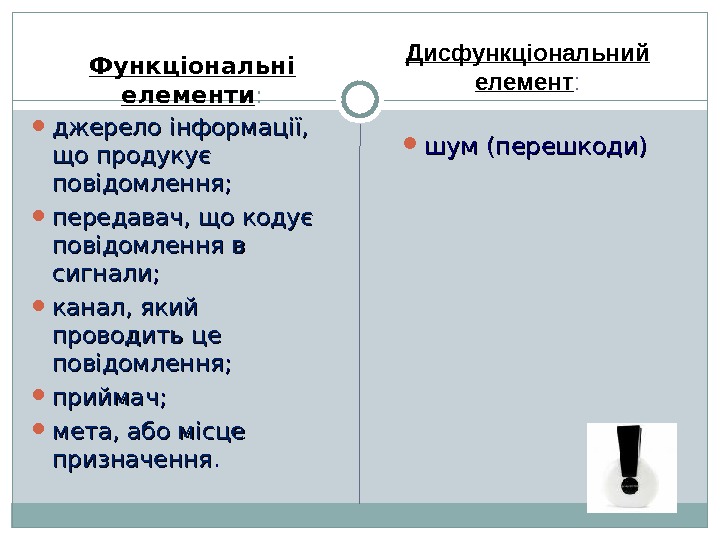 Функціональні елементи:

- джерело інформації, що продукує повідомлення;
- передавач, що кодує повідомлення в сигнали;
- канал, який проводить це повідомлення;
- приймач;
- мета, або місце призначення.

Дисфункціональний елемент:

- шум (перешкоди)